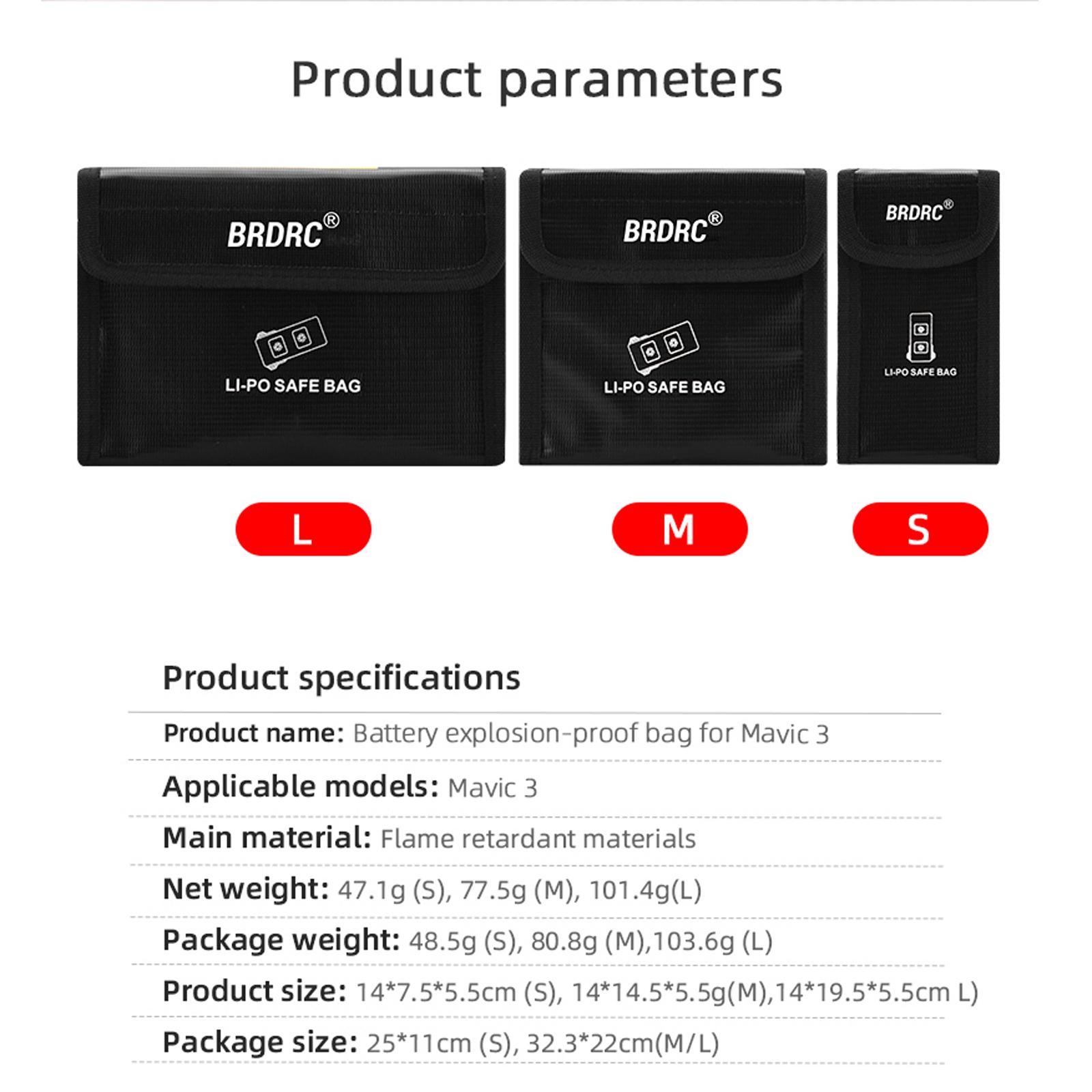 Product parameters

BRDRC®

LI-PO SAFE BAG

BRDRC®

LI-PO SAFE BAG

BRDRC®

LI-PO SAFE BAG

L

M

S

Product specifications

Product name: Battery explosion-proof bag for Mavic 3

Applicable models: Mavic 3

Main material: Flame retardant materials

Net weight: 47.1g (S), 77.5g (M), 101.4g(L)

Package weight: 48.5g (S), 80.8g (M),103.6g (L)

Product size: 14*7.5*5.5cm (S), 14*14.5*5.5g(M),14*19.5*5.5cm L)

Package size: 25*11cm (S), 32.3*22cm(M/L)